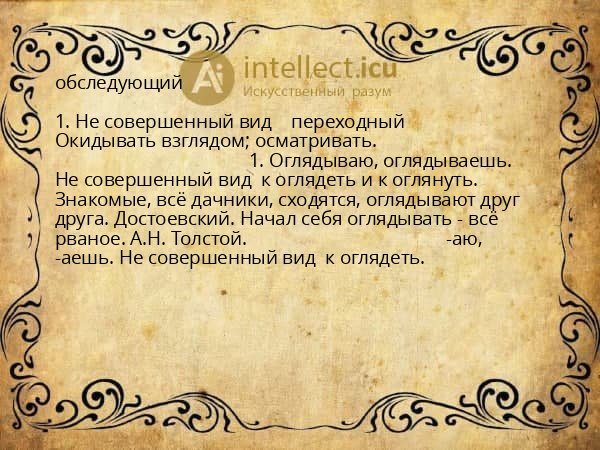 обследующий

Ai intellect.icu
Искусственный разум

1. Не совершенный вид переходный Окидывать взглядом; осматривать. 1. Оглядываю, оглядываешь. Не совершенный вид к оглядеть и к оглянуть. Знакомые, всё дачники, сходятся, оглядывают друг друга. Достоевский. Начал себя оглядывать - всё рваное. А.Н. Толстой. -аю, -аешь. Не совершенный вид к оглядеть.